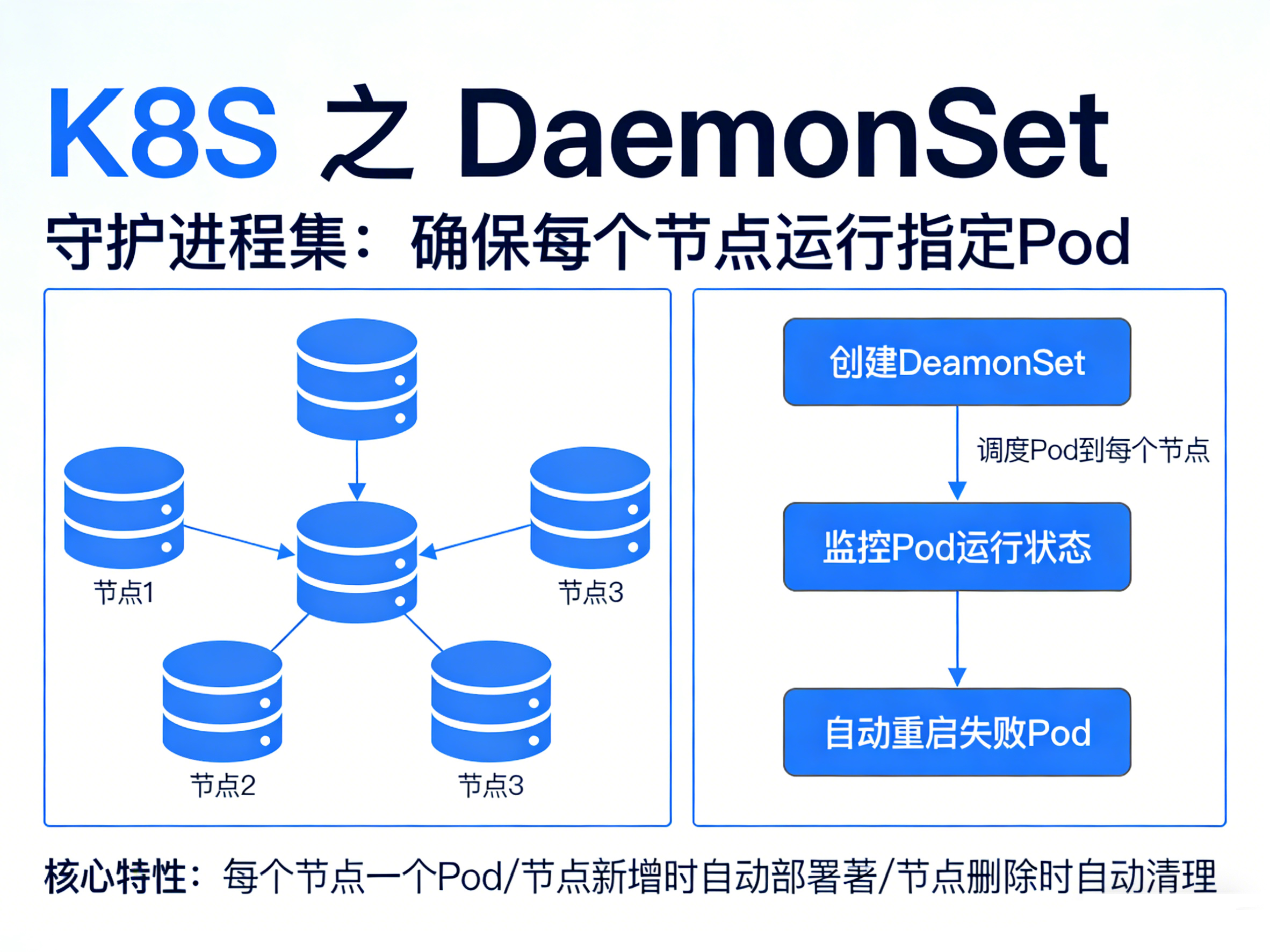 K8S 之 DaemonSet

守护进程集：确保每个节点运行指定Pod

节点1

节点3

节点2

节点3

创建DeamonSet

调度Pod到每个节点

监控Pod运行状态

自动重启失败Pod

核心特性：每个节点一个Pod/节点新增时自动部署著/节点删除时自动清理